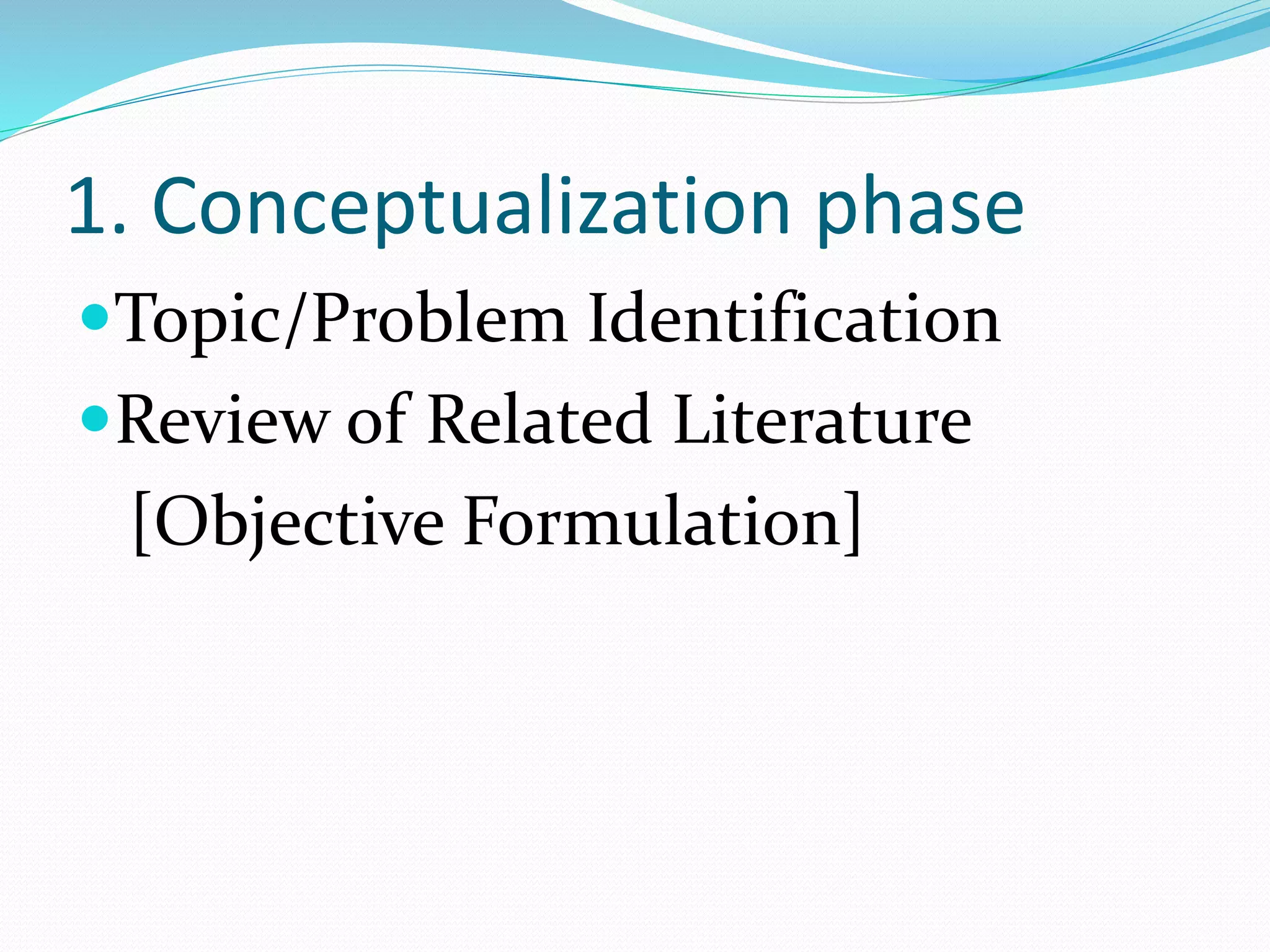 1. Conceptualization phase

- Topic/Problem Identification
- Review of Related Literature

[Objective Formulation]